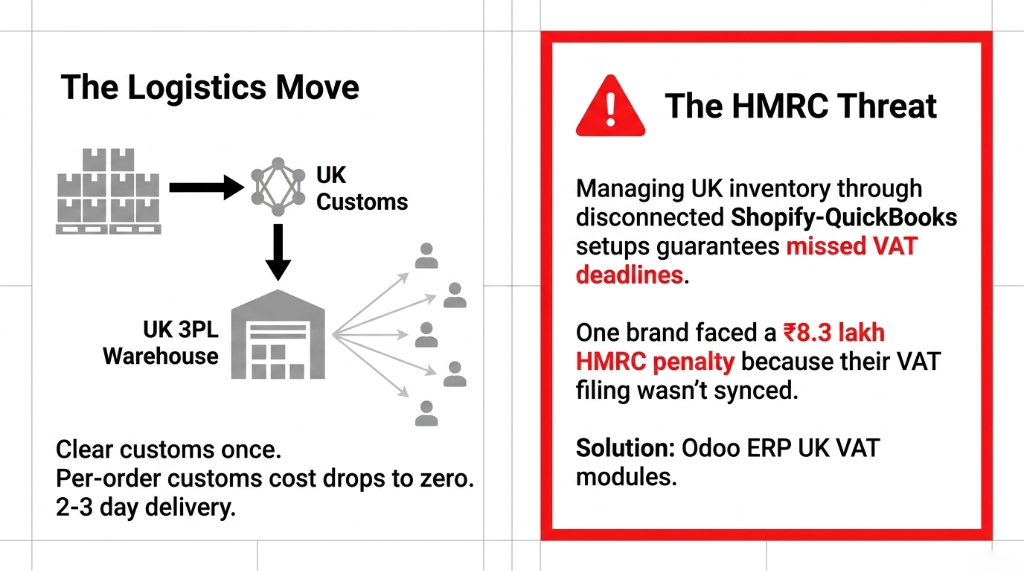 The Logistics Move

UK Customs

UK 3PL Warehouse

Clear customs once.
Per-order customs cost drops to zero.
2-3 day delivery.

The HMRC Threat

Managing UK inventory through disconnected Shopify-QuickBooks setups guarantees missed VAT deadlines.

One brand faced a ₹8.3 lakh HMRC penalty because their VAT filing wasn't synced.

Solution: Odoo ERP UK VAT modules.